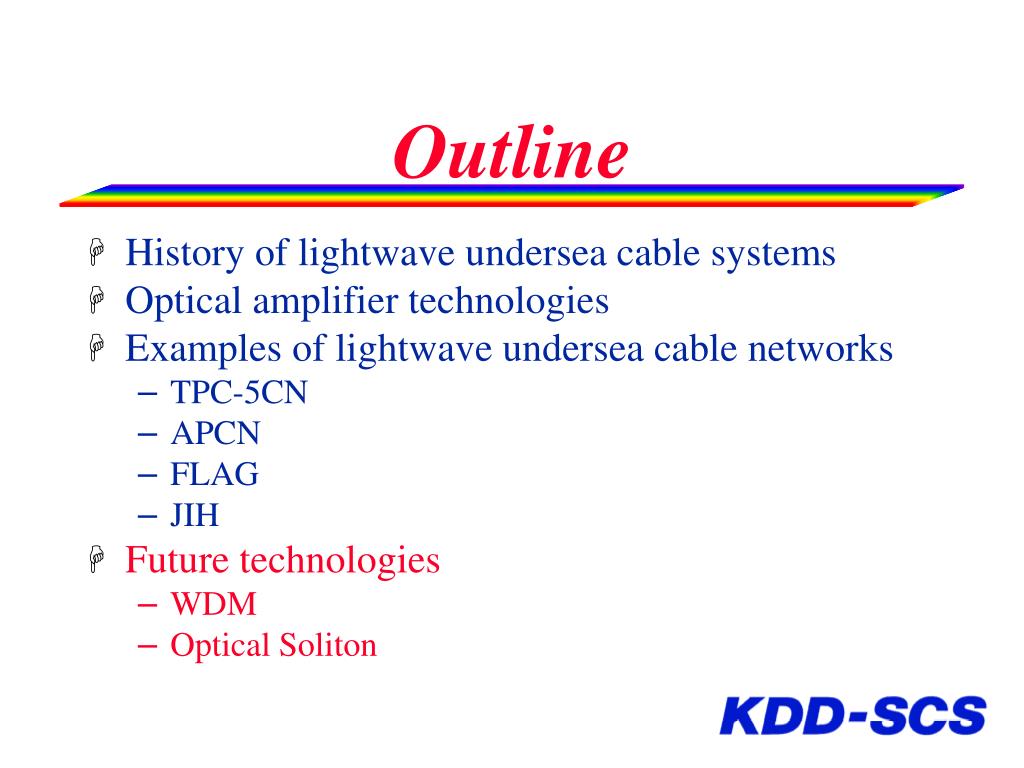 Outline

History of lightwave undersea cable systems
Optical amplifier technologies
Examples of lightwave undersea cable networks
– TPC-5CN
– APCN
– FLAG
– JIH
Future technologies
– WDM
– Optical Soliton

KDD-SCS